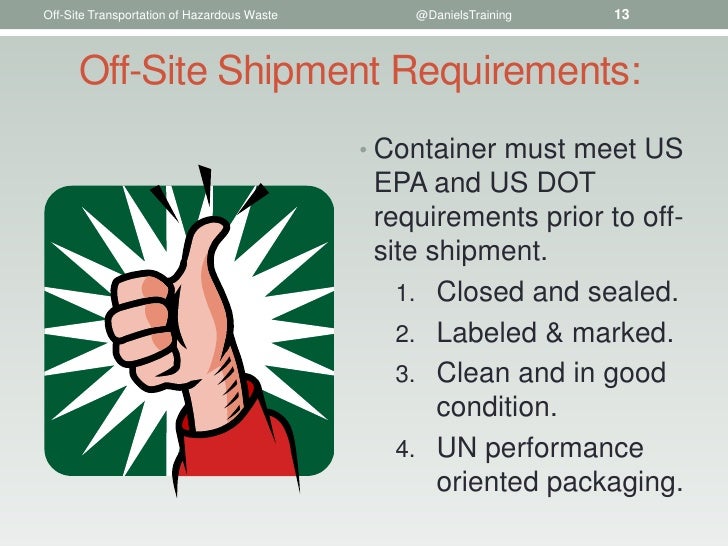 Off-Site Transportation of Hazardous Waste @DanielsTraining 13

Off-Site Shipment Requirements:

• Container must meet US EPA and US DOT requirements prior to off-site shipment.

1. Closed and sealed.
2. Labeled & marked.
3. Clean and in good condition.
4. UN performance oriented packaging.